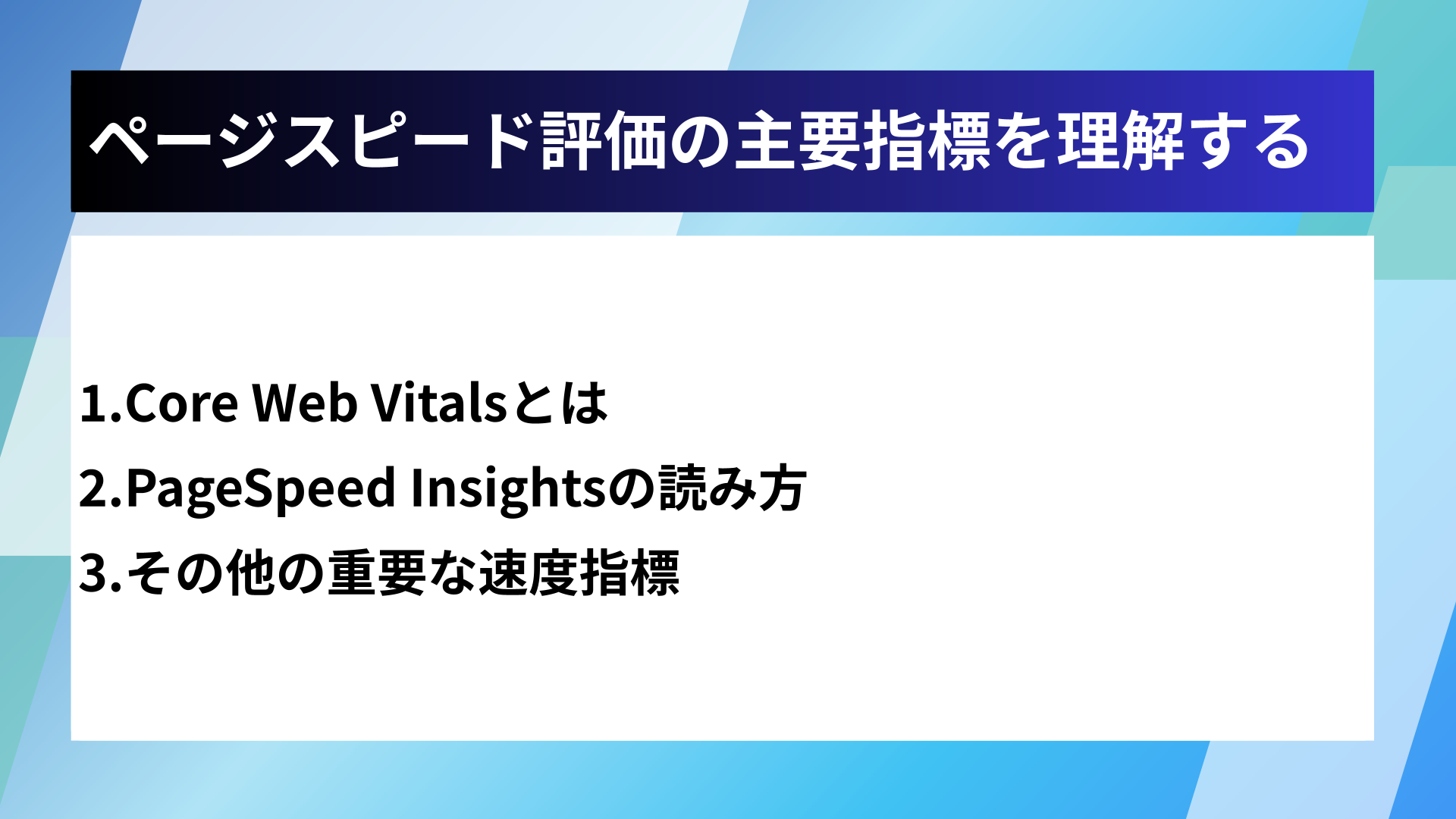 ページスピード評価の主要指標を理解する

1.Core Web Vitalsとは

2.PageSpeed Insightsの読み方

3.その他の重要な速度指標